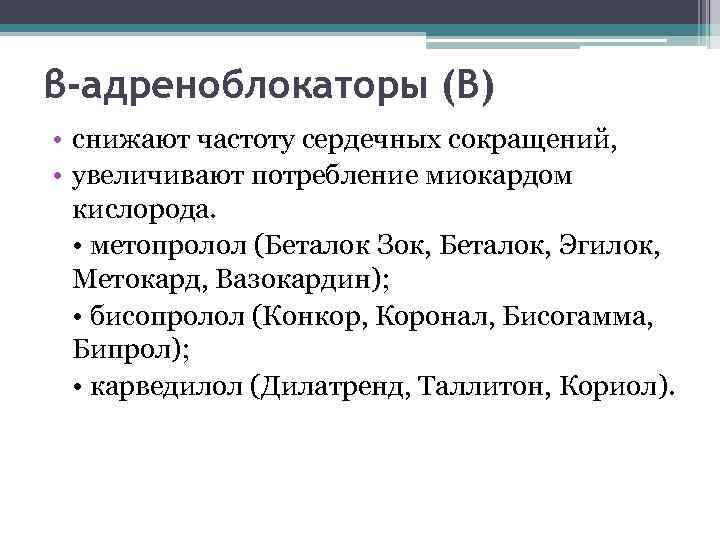 β-адреноблокаторы (В)

• снижают частоту сердечных сокращений,
• увеличивают потребление миокардом кислорода.
• метопролол (Беталок Зок, Беталок, Эгилок, Метокард, Вазокардин);
• бисопролол (Конкор, Коронал, Бисогамма, Бипрол);
• карведилол (Дилатренд, Таллитон, Кориол).